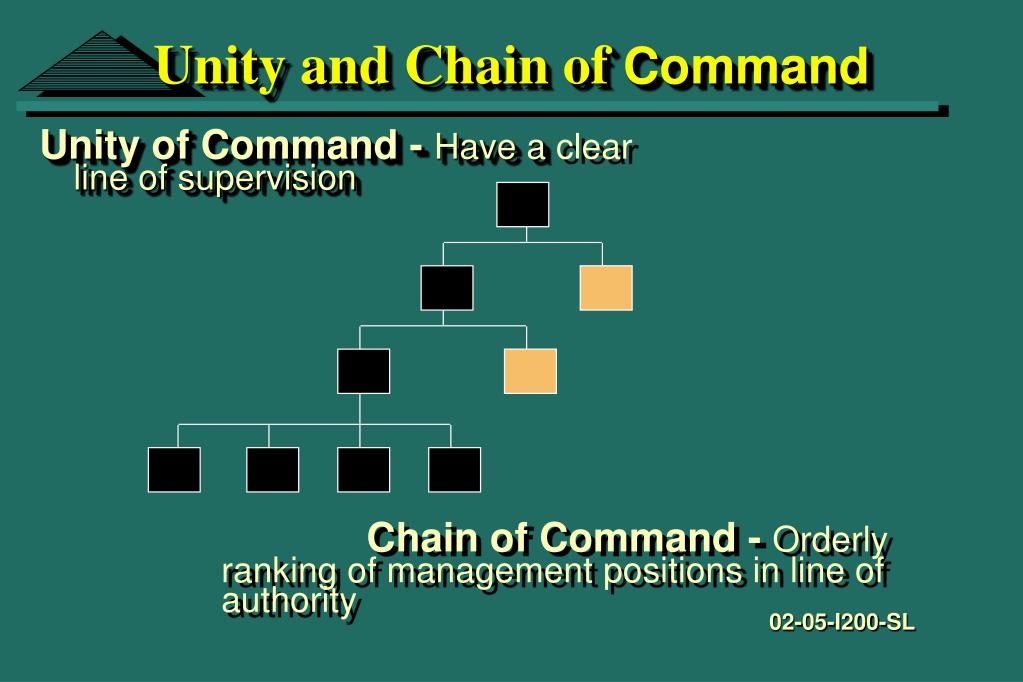 Unity and Chain of Command

Unity of Command - Have a clear line of supervision

Chain of Command - Orderly ranking of management positions in line of authority

02-05-I200-SL